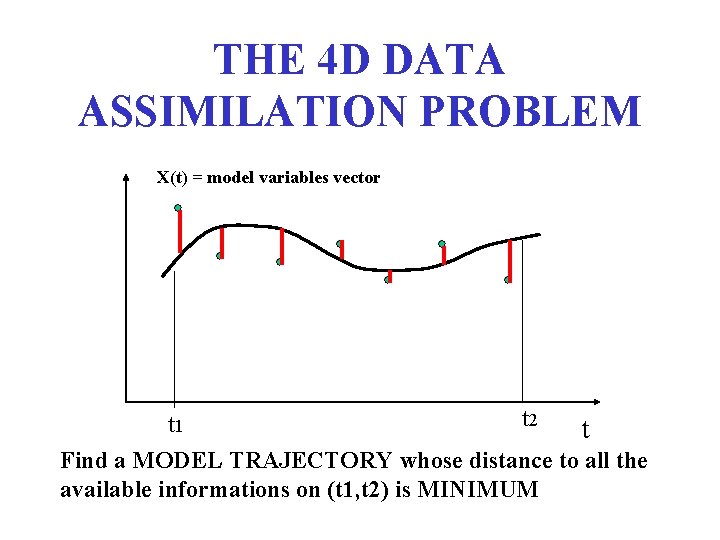 THE 4D DATA ASSIMILATION PROBLEM

X(t) = model variables vector

t1

t2

t

Find a MODEL TRAJECTORY whose distance to all the available informations on (t1,t2) is MINIMUM